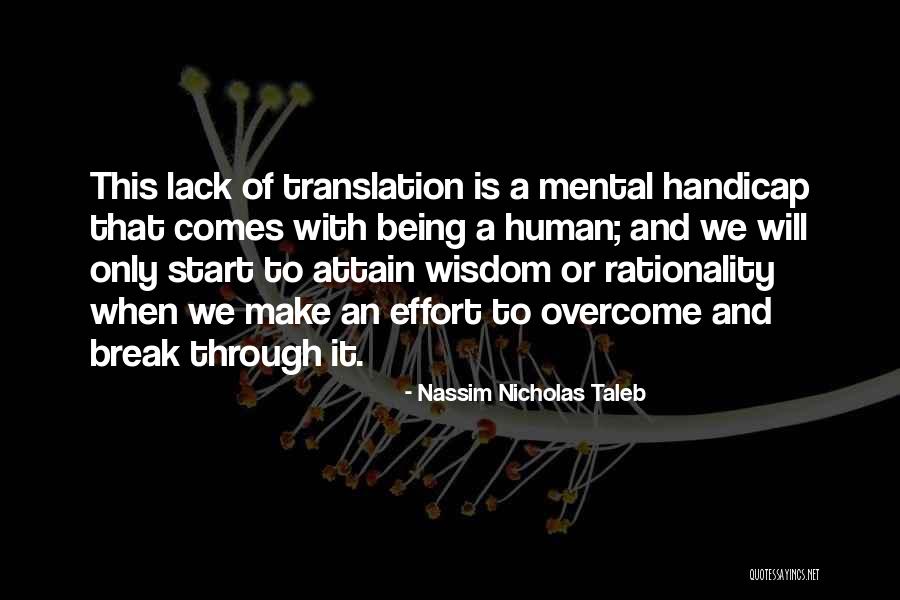 This lack of translation is a mental handicap that comes with being a human; and we will only start to attain wisdom or rationality when we make an effort to overcome and break through it.

- Nassim Nicholas Taleb

QUOTESSAYINGS.NET